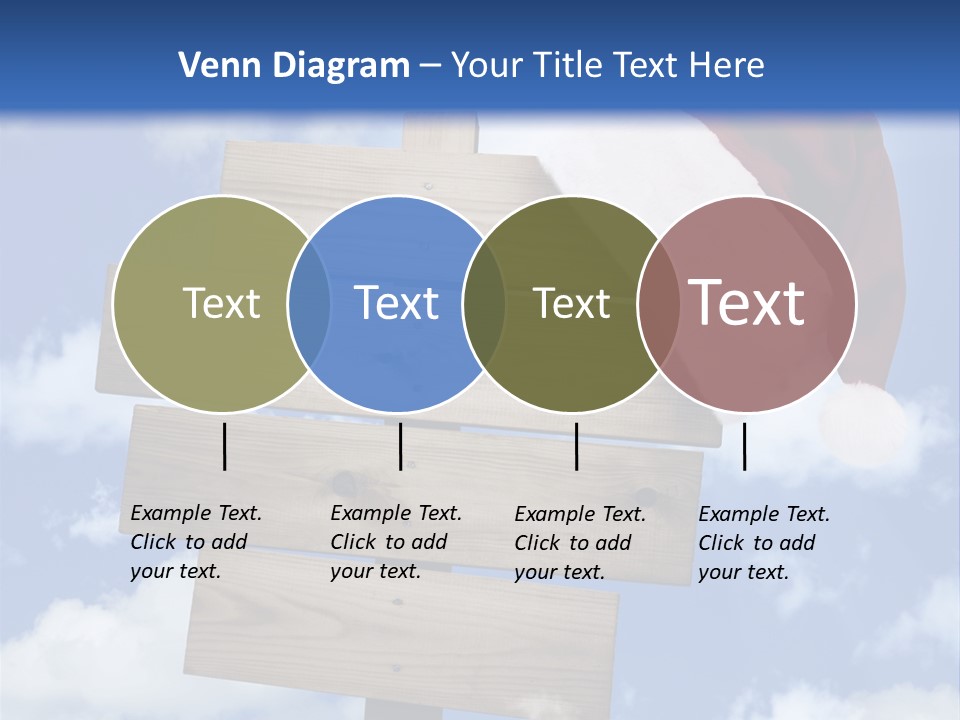 Venn Diagram – Your Title Text Here

Text

Text

Text

Text

Example Text. Click to add your text.

Example Text. Click to add your text.

Example Text. Click to add your text.

Example Text. Click to add your text.